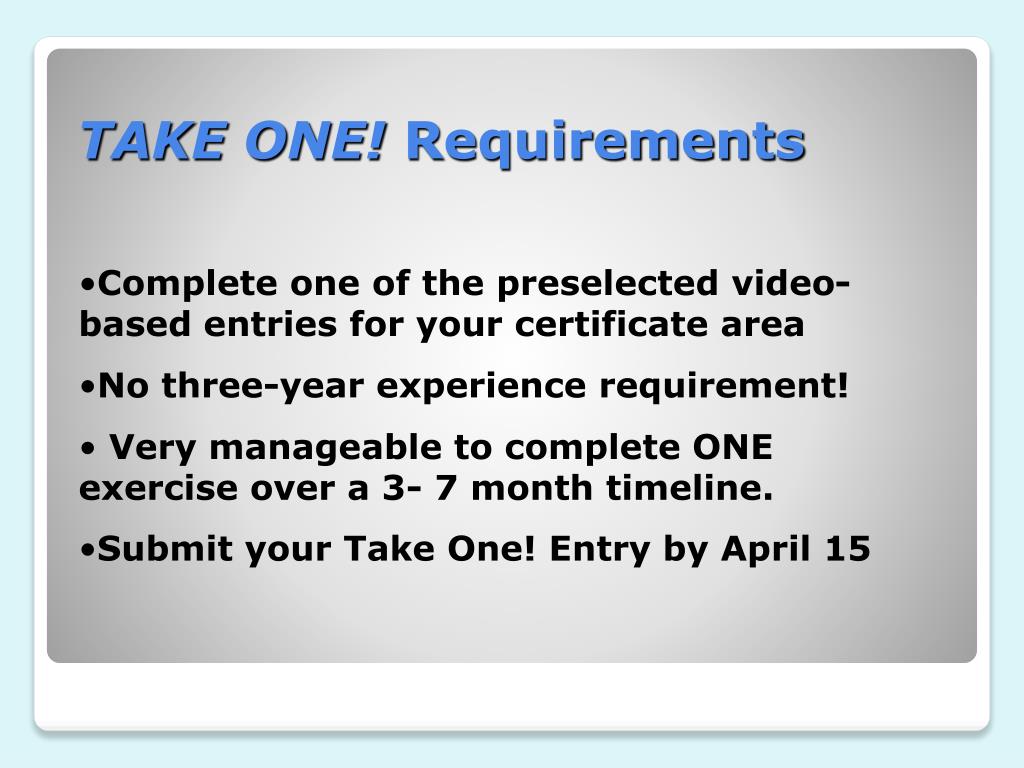 TAKE ONE! Requirements

•Complete one of the preselected video-based entries for your certificate area

•No three-year experience requirement!

• Very manageable to complete ONE exercise over a 3- 7 month timeline.

•Submit your Take One! Entry by April 15